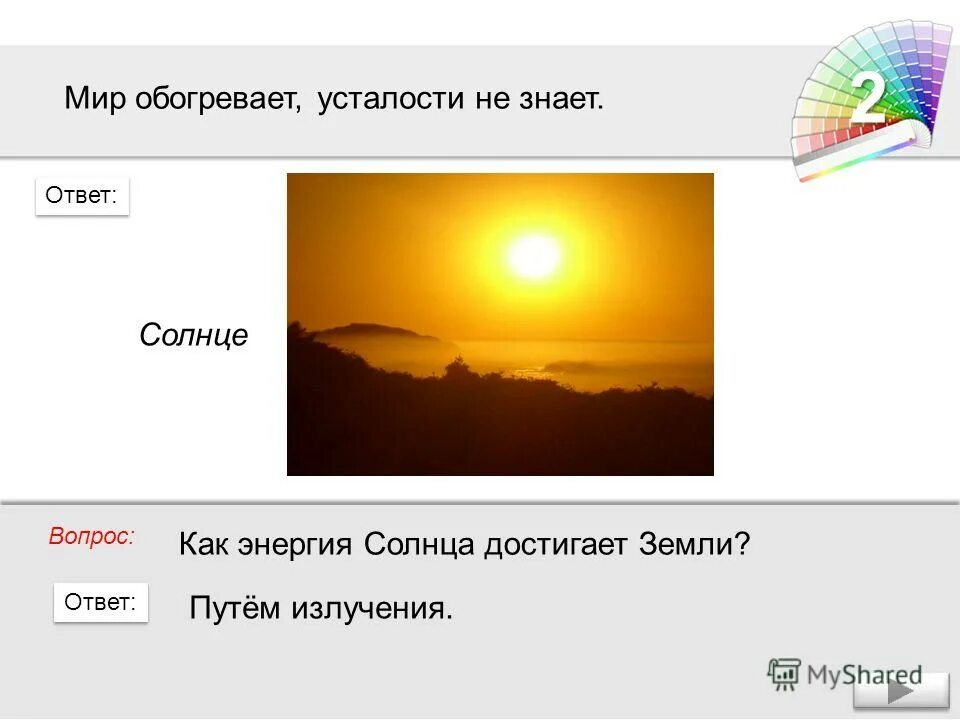 Мир обогревает, усталости не знает.

2

Ответ:

Солнце

Вопрос:

Как энергия Солнца достигает Земли?

Ответ:

Путём излучения.

MyShared